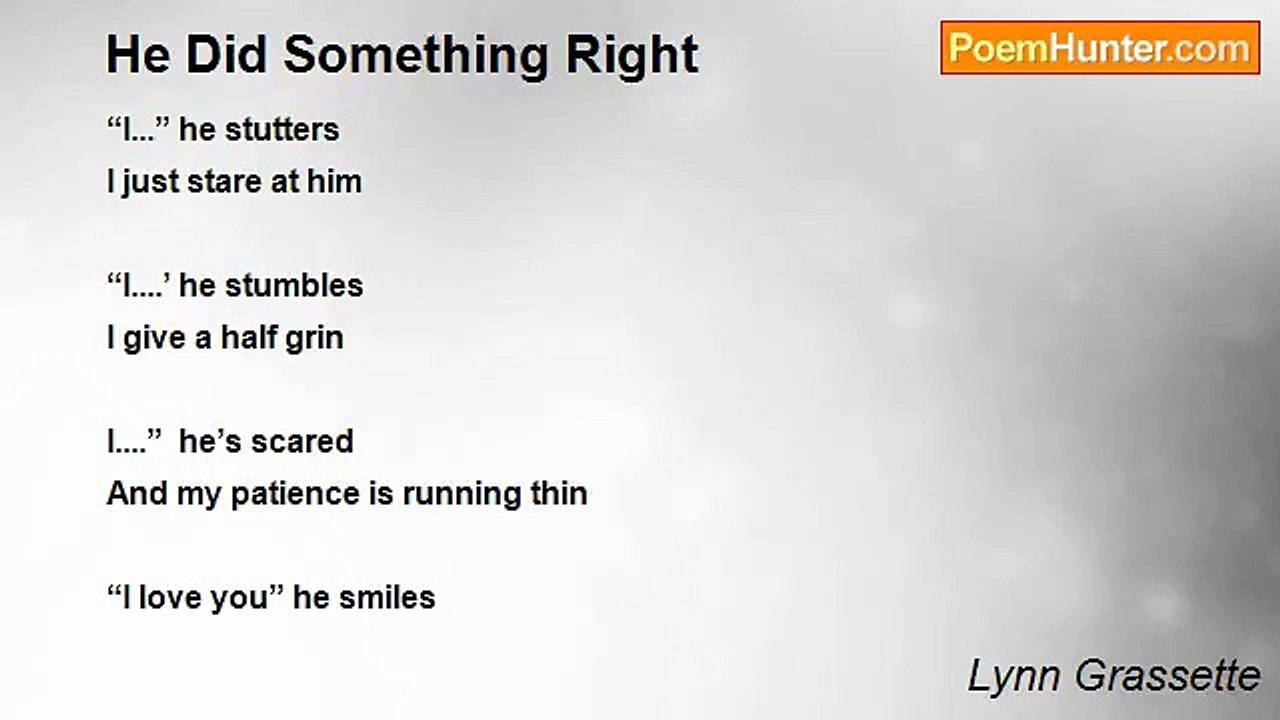 He Did Something Right

PoemHunter.com

“I...” he stutters
I just stare at him

“I....’ he stumbles
I give a half grin

I....”  he’s scared
And my patience is running thin

“I love you” he smiles

Lynn Grassette